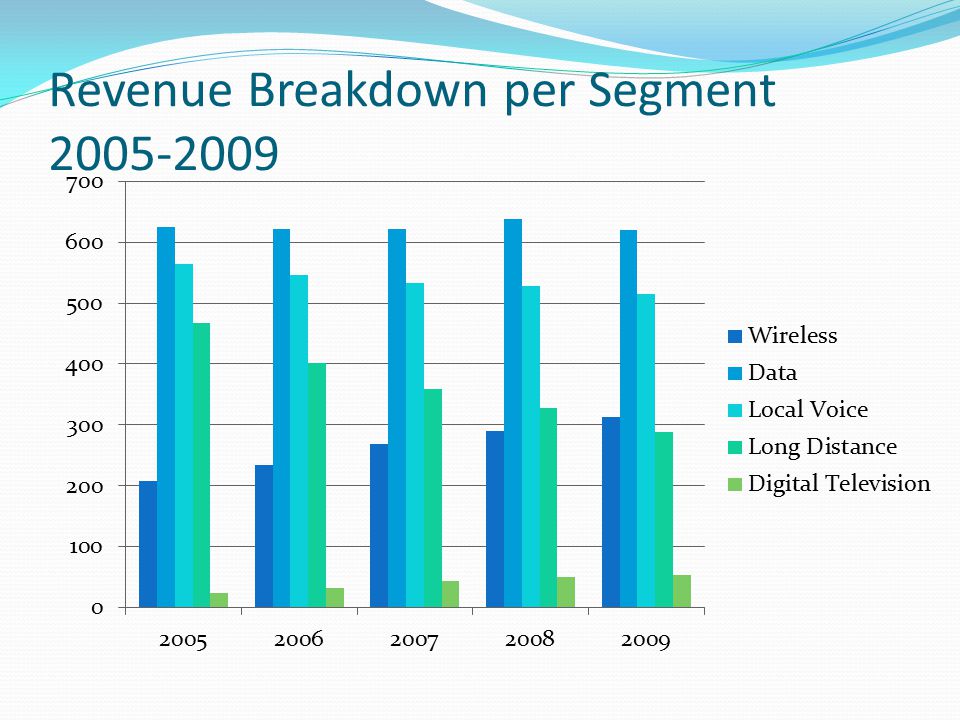 Revenue Breakdown per Segment 2005-2009

700
600
500
400
300
200
100
0

2005
2006
2007
2008
2009

Wireless
Data
Local Voice
Long Distance
Digital Television